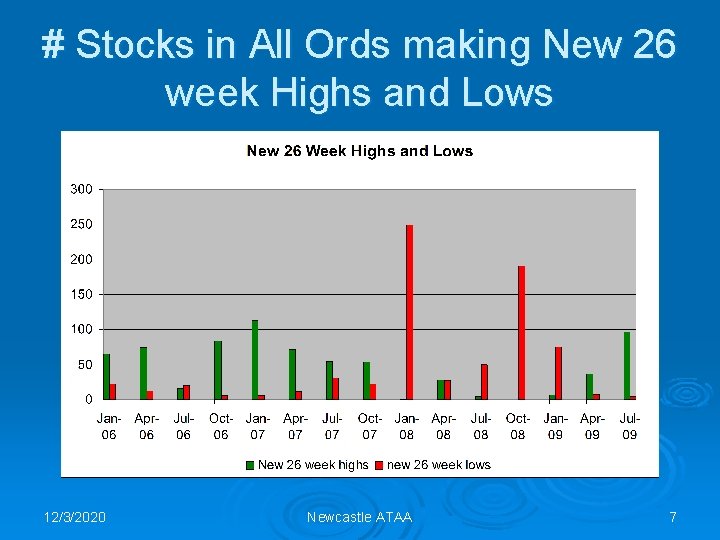 # Stocks in All Ords making New 26 week Highs and Lows

New 26 Week Highs and Lows

300
250
200
150
100
50
0

Jan-06 Apr-06 Jul-06 Oct-06 Jan-07 Apr-07 Jul-07 Oct-07 Jan-08 Apr-08 Jul-08 Oct-08 Jan-09 Apr-09 Jul-09

New 26 week highs new 26 week lows

12/3/2020 Newcastle ATAA 7